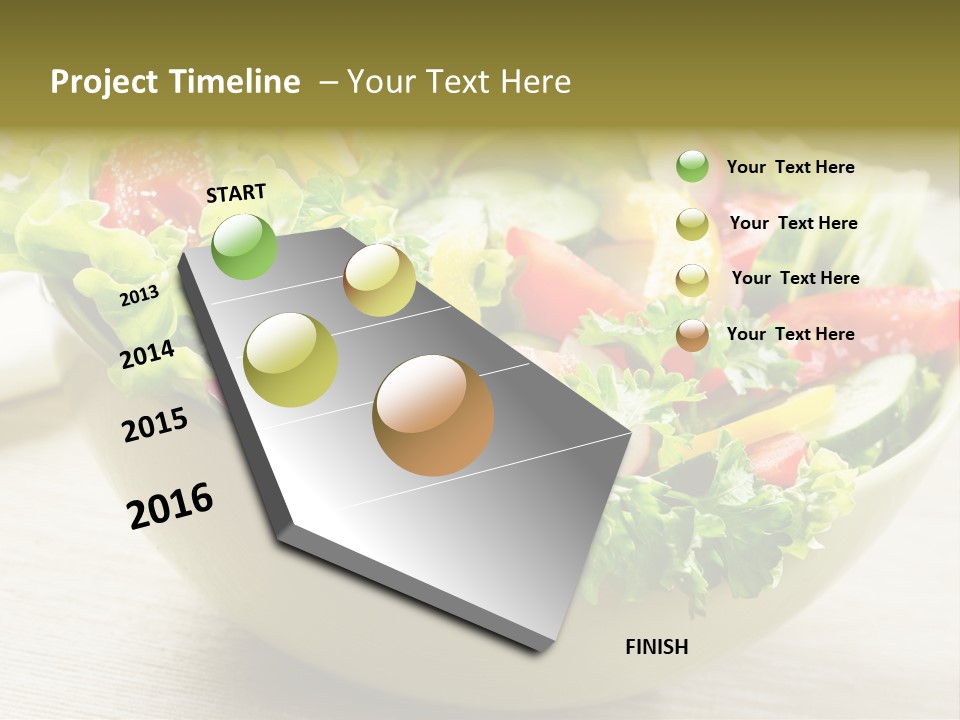 Project Timeline – Your Text Here

Your Text Here

Your Text Here

Your Text Here

Your Text Here

START

2013

2014

2015

2016

FINISH